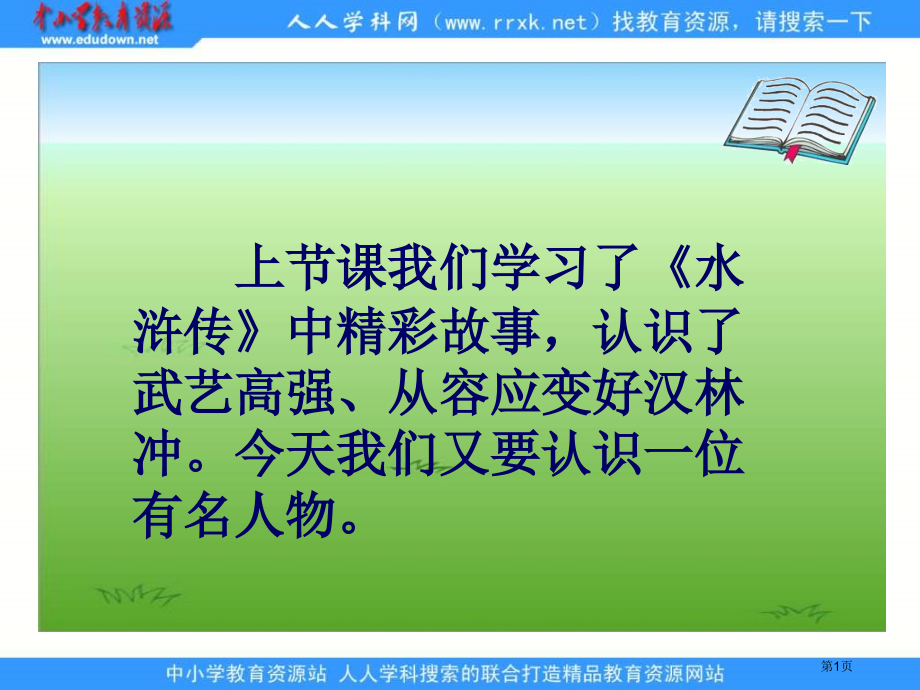 中小学教育资源
www.edudown.net

人人学科网（www.rrxk.net）找教育资源，请搜索一下

上节课我们学习了《水浒传》中精彩故事，认识了武艺高强、从容应变好汉林冲。今天我们又要认识一位有名人物。

中小学教育资源站 人人学科搜索的联合打造精品教育资源网站

第1页